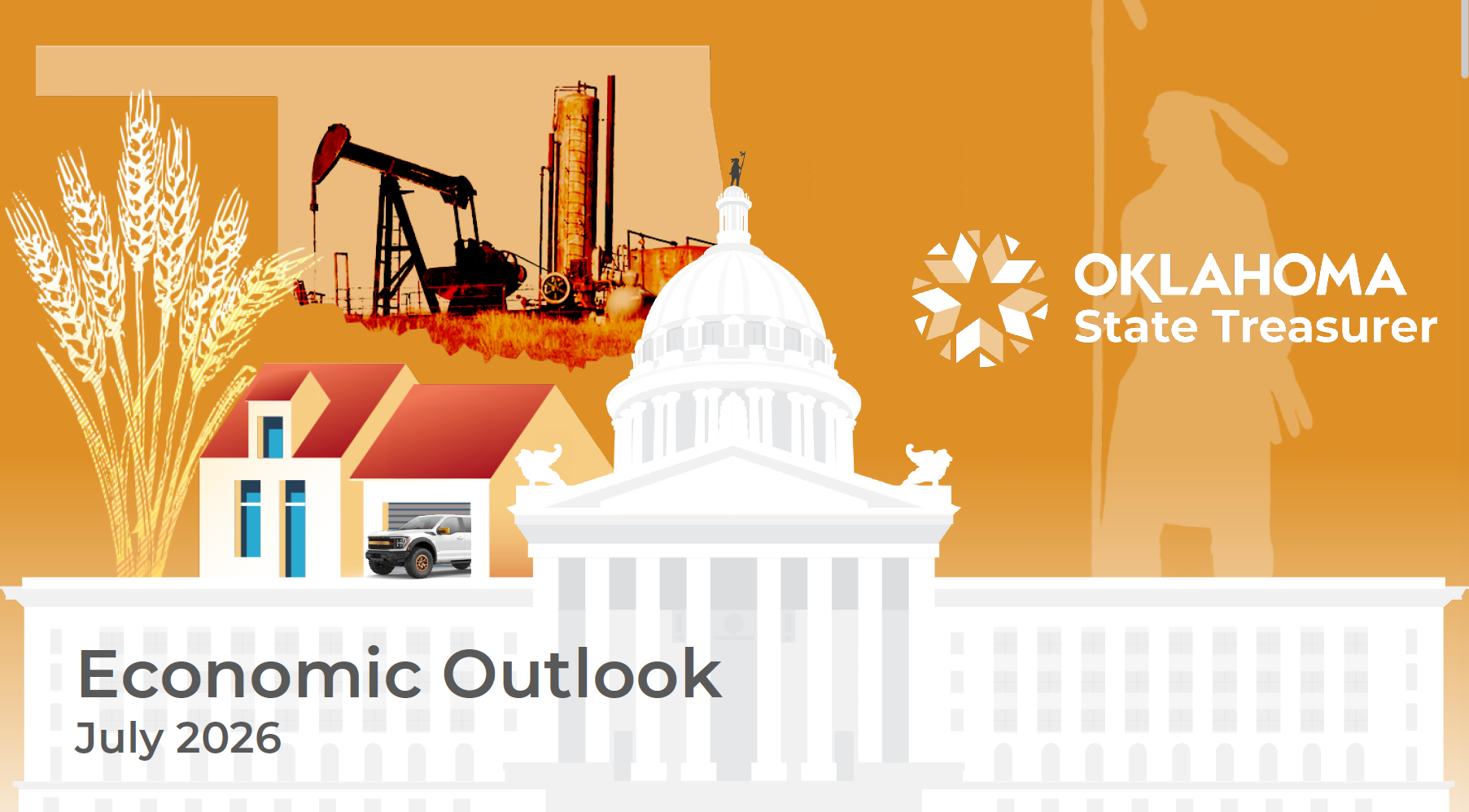 OKLAHOMA
State Treasurer

Economic Outlook
July 2026